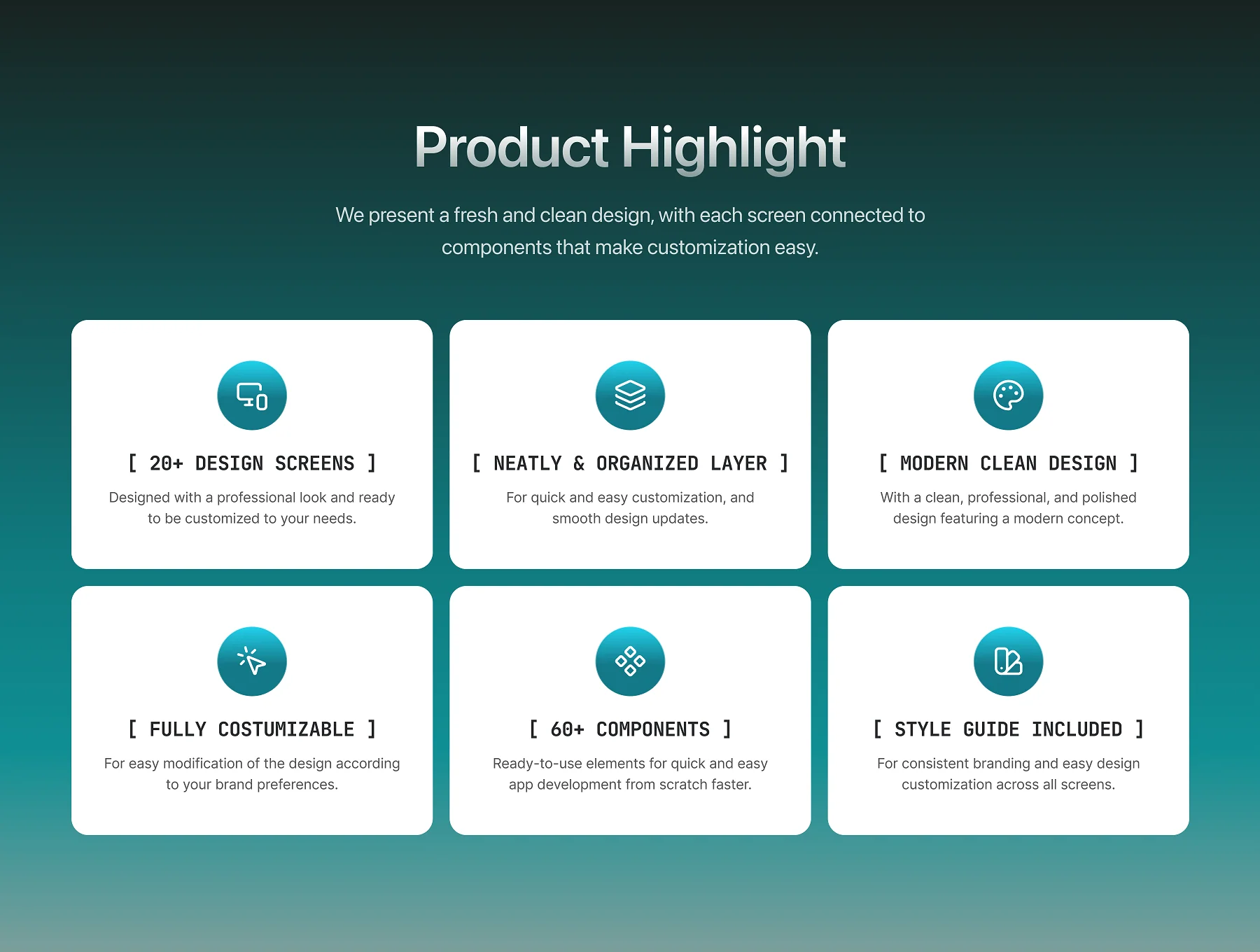 Product Highlight

We present a fresh and clean design, with each screen connected to components that make customization easy.

[ 20+ DESIGN SCREENS ]

Designed with a professional look and ready to be customized to your needs.

[ NEATLY & ORGANIZED LAYER ]

For quick and easy customization, and smooth design updates.

[ MODERN CLEAN DESIGN ]

With a clean, professional, and polished design featuring a modern concept.

[ FULLY COSTUMIZABLE ]

For easy modification of the design according to your brand preferences.

[ 60+ COMPONENTS ]

Ready-to-use elements for quick and easy app development from scratch faster.

[ STYLE GUIDE INCLUDED ]

For consistent branding and easy design customization across all screens.